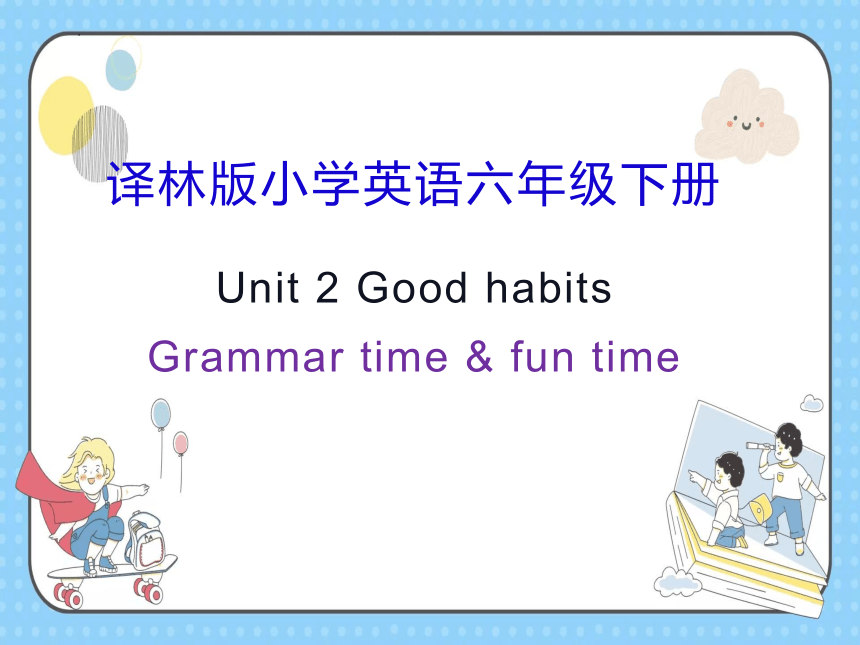 译林版小学英语六年级下册

Unit 2 Good habits

Grammar time & fun time